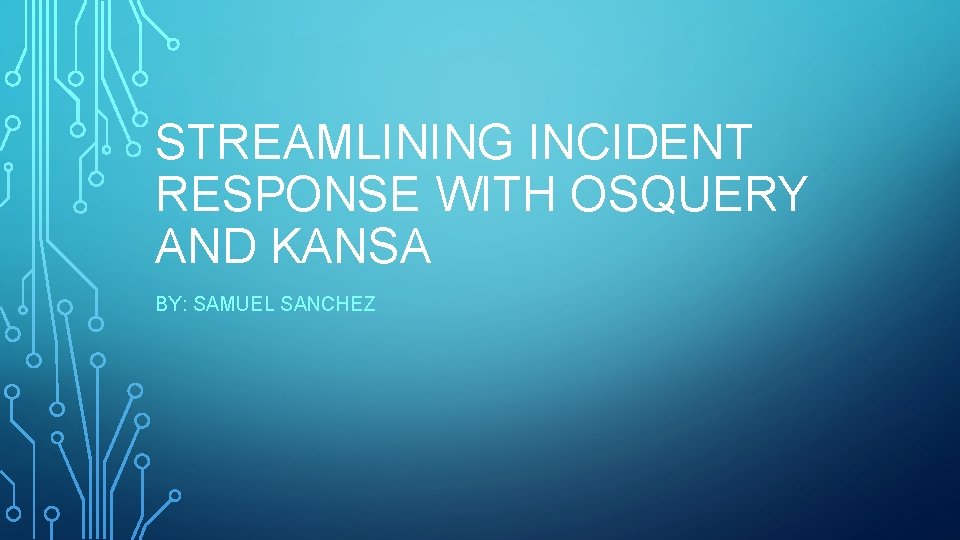 STREAMLINING INCIDENT RESPONSE WITH OSQUERY AND KANSA

BY: SAMUEL SANCHEZ